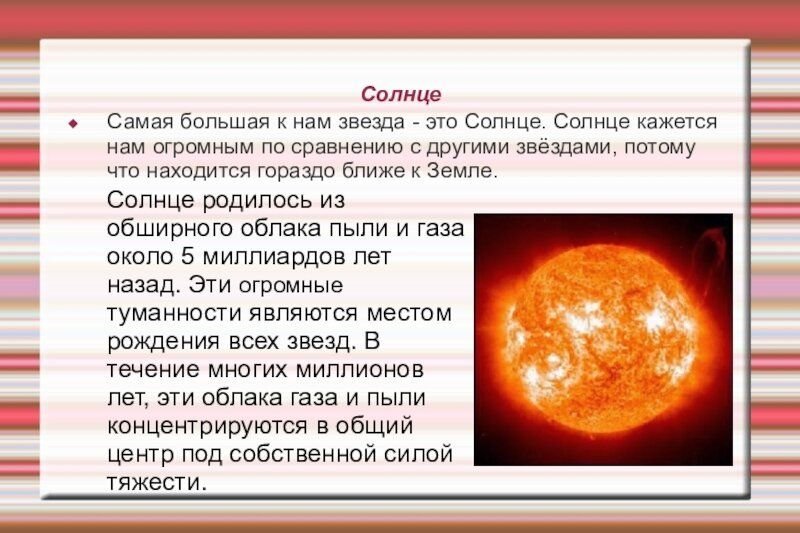 Солнце

Самая большая к нам звезда - это Солнце. Солнце кажется нам огромным по сравнению с другими звёздами, потому что находится гораздо ближе к Земле.

Солнце родилось из обширного облака пыли и газа около 5 миллиардов лет назад. Эти огромные туманности являются местом рождения всех звезд. В течение многих миллионов лет, эти облака газа и пыли концентрируются в общий центр под собственной силой тяжести.